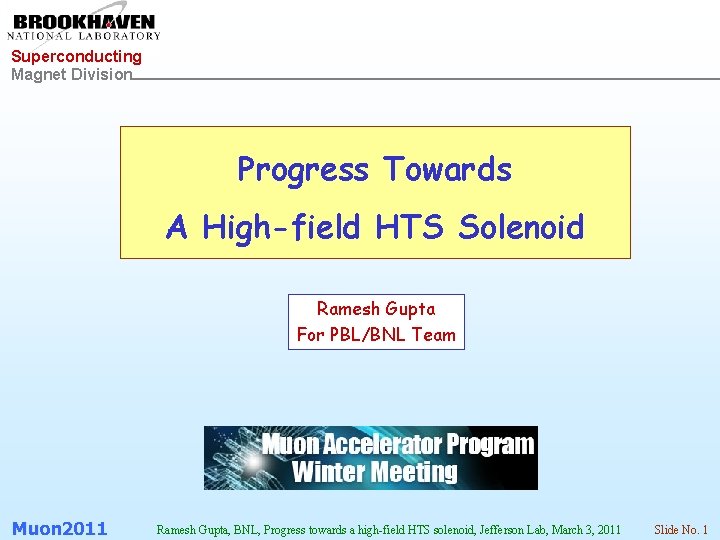 BROOKHAVEN
NATIONAL LABORATORY
Superconducting
Magnet Division

Progress Towards
A High-field HTS Solenoid

Ramesh Gupta
For PBL/BNL Team

Muon Accelerator Program
Winter Meeting

Muon2011 Ramesh Gupta, BNL, Progress towards a high-field HTS solenoid, Jefferson Lab, March 3, 2011 Slide No. 1